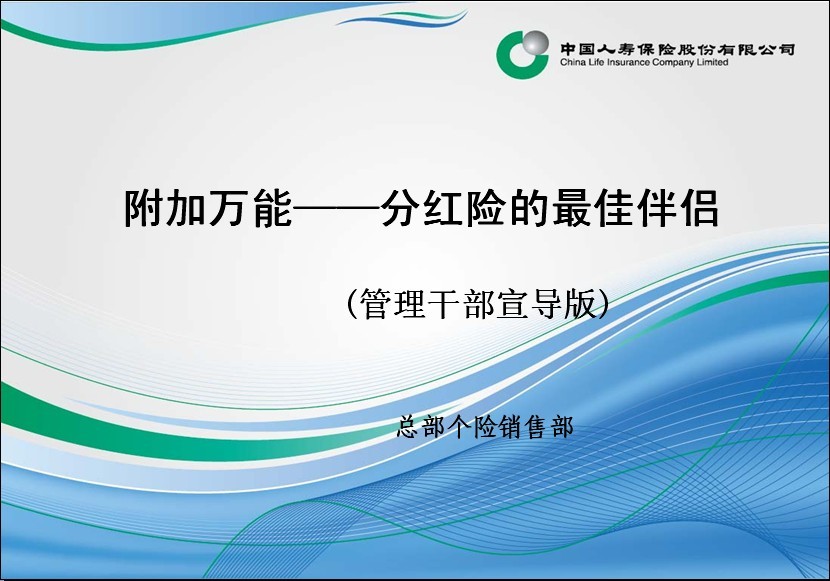 中国人寿保险股份有限公司
China Life Insurance Company Limited

附加万能——分红险的最佳伴侣

(管理干部宣导版)

总部个险销售部